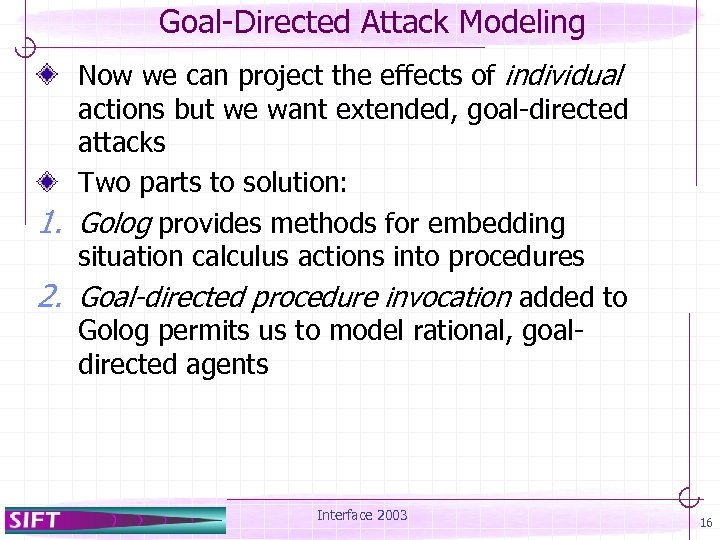 Goal-Directed Attack Modeling

Now we can project the effects of individual actions but we want extended, goal-directed attacks

Two parts to solution:

1. Golog provides methods for embedding situation calculus actions into procedures

2. Goal-directed procedure invocation added to Golog permits us to model rational, goal-directed agents

SIFT

Interface 2003

16